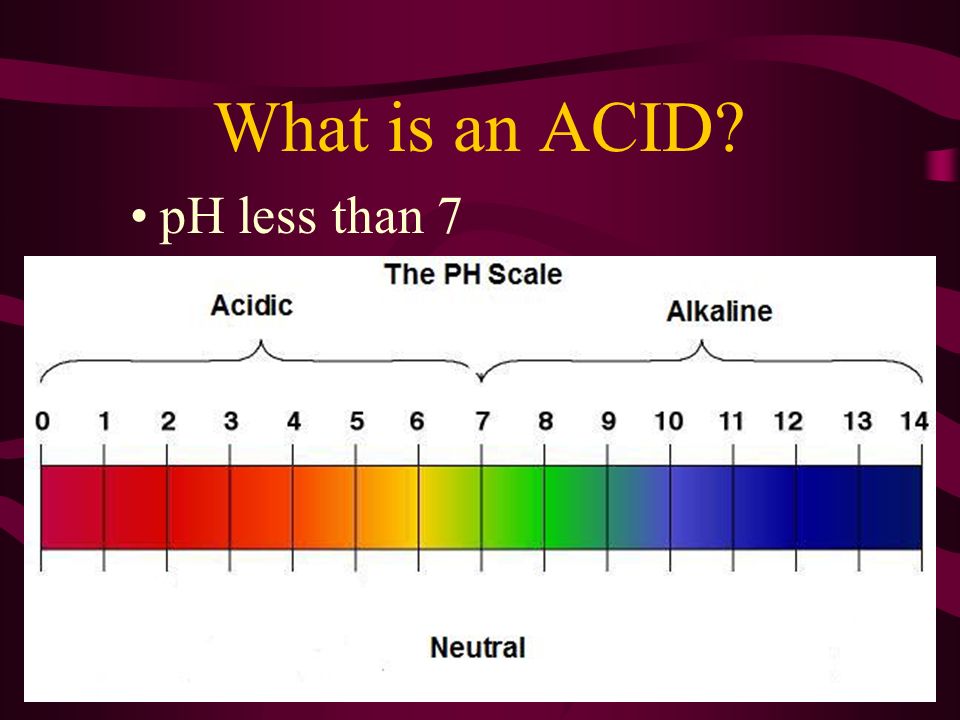 What is an ACID?

• pH less than 7

The PH Scale

Acidic

Alkaline

0 1 2 3 4 5 6 7 8 9 10 11 12 13 14

Neutral